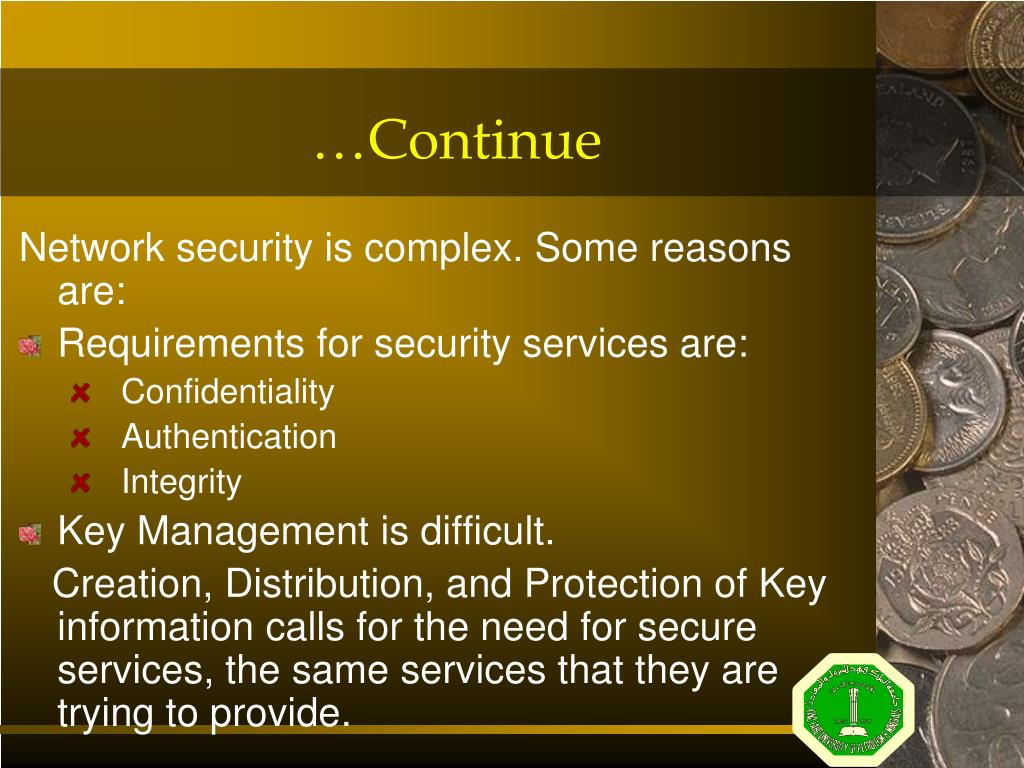 …Continue

Network security is complex. Some reasons are:

Requirements for security services are:

Confidentiality

Authentication

Integrity

Key Management is difficult.

Creation, Distribution, and Protection of Key information calls for the need for secure services, the same services that they are trying to provide.